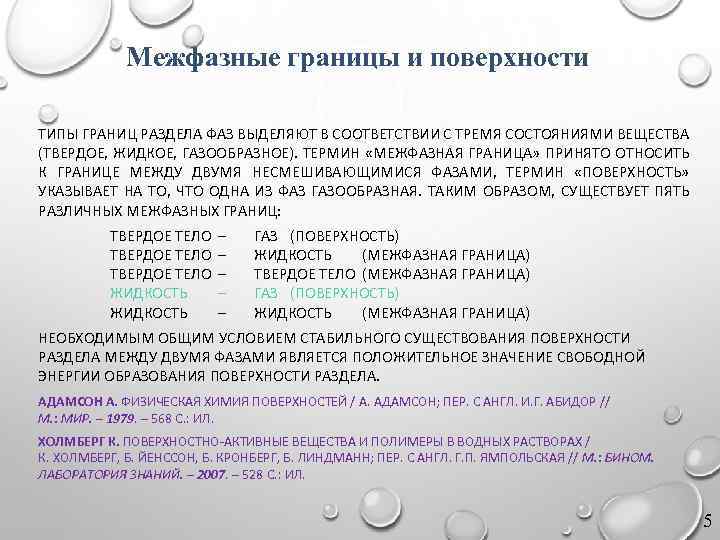 Межфазные границы и поверхности

ТИПЫ ГРАНИЦ РАЗДЕЛА ФАЗ ВЫДЕЛЯЮТ В СООТВЕТСТВИИ С ТРЕМЯ СОСТОЯНИЯМИ ВЕЩЕСТВА (ТВЕРДОЕ, ЖИДКОЕ, ГАЗООБРАЗНОЕ). ТЕРМИН «МЕЖФАЗНАЯ ГРАНИЦА» ПРИНЯТО ОТНОСИТЬ К ГРАНИЦЕ МЕЖДУ ДВУМЯ НЕСМЕШИВАЮЩИМИСЯ ФАЗАМИ, ТЕРМИН «ПОВЕРХНОСТЬ» УКАЗЫВАЕТ НА ТО, ЧТО ОДНА ИЗ ФАЗ ГАЗООБРАЗНАЯ. ТАКИМ ОБРАЗОМ, СУЩЕСТВУЕТ ПЯТЬ РАЗЛИЧНЫХ МЕЖФАЗНЫХ ГРАНИЦ:

ТВЕРДОЕ ТЕЛО – ГАЗ (ПОВЕРХНОСТЬ)
ТВЕРДОЕ ТЕЛО – ЖИДКОСТЬ (МЕЖФАЗНАЯ ГРАНИЦА)
ТВЕРДОЕ ТЕЛО – ТВЕРДОЕ ТЕЛО (МЕЖФАЗНАЯ ГРАНИЦА)
ЖИДКОСТЬ – ГАЗ (ПОВЕРХНОСТЬ)
ЖИДКОСТЬ – ЖИДКОСТЬ (МЕЖФАЗНАЯ ГРАНИЦА)

НЕОБХОДИМЫМ ОБЩИМ УСЛОВИЕМ СТАБИЛЬНОГО СУЩЕСТВОВАНИЯ ПОВЕРХНОСТИ РАЗДЕЛА МЕЖДУ ДВУМЯ ФАЗАМИ ЯВЛЯЕТСЯ ПОЛОЖИТЕЛЬНОЕ ЗНАЧЕНИЕ СВОБОДНОЙ ЭНЕРГИИ ОБРАЗОВАНИЯ ПОВЕРХНОСТИ РАЗДЕЛА.

АДАМСОН А. ФИЗИЧЕСКАЯ ХИМИЯ ПОВЕРХНОСТЕЙ / А. АДАМСОН; ПЕР. С АНГЛ. И.Г. АБИДОР // М.: МИР. – 1979. – 568 С.: ИЛ.

ХОЛМБЕРГ К. ПОВЕРХНОСТНО-АКТИВНЫЕ ВЕЩЕСТВА И ПОЛИМЕРЫ В ВОДНЫХ РАСТВОРАХ / К. ХОЛМБЕРГ, Б. ЙЕНССОН, Б. КРОНБЕРГ, Б. ЛИНДМАНН; ПЕР. С АНГЛ. Г.П. ЯМПОЛЬСКАЯ // М.: БИНОМ. ЛАБОРАТОРИЯ ЗНАНИЙ. – 2007. – 528 С.: ИЛ.

5